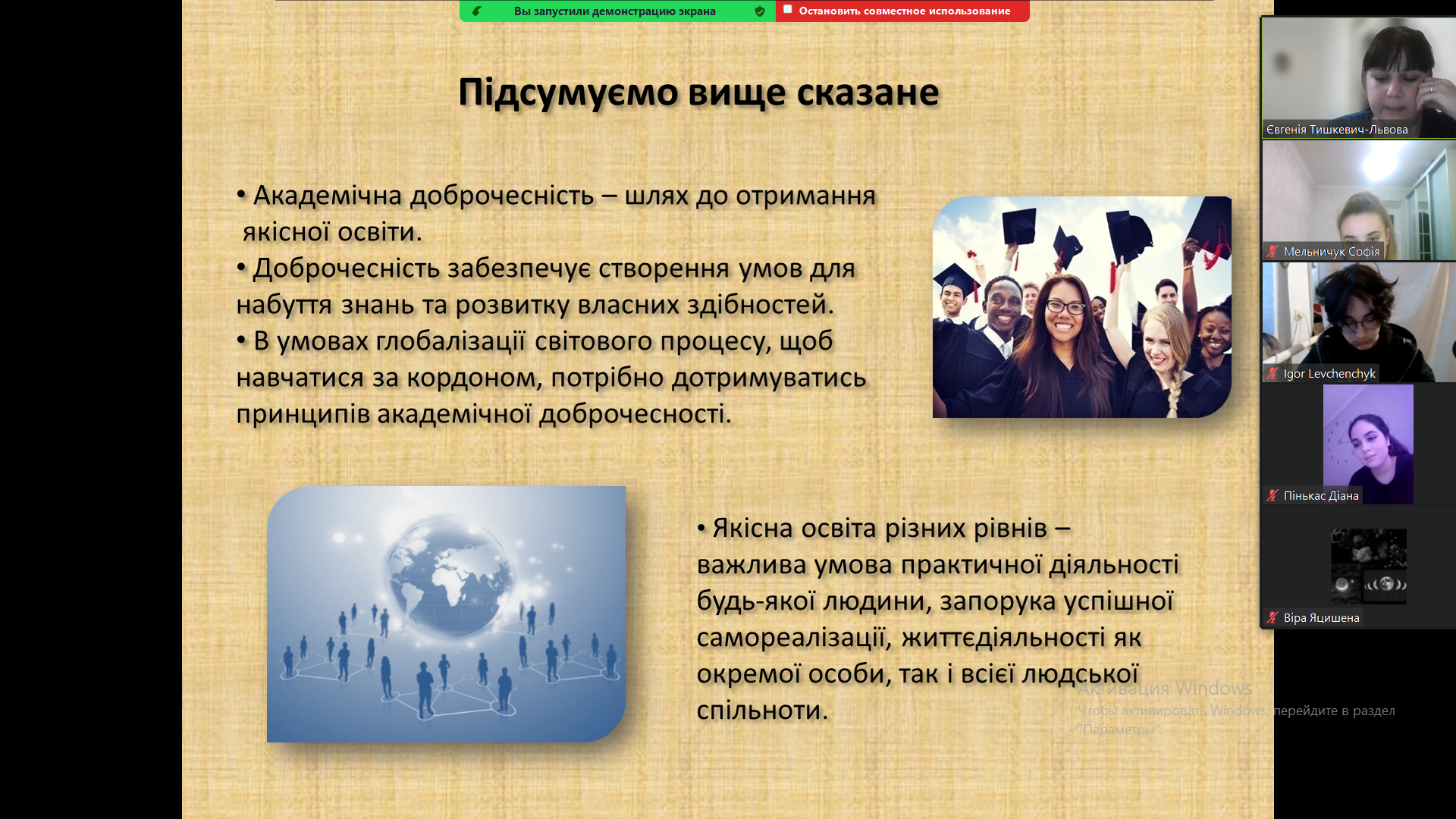 Вы запустили демонстрацию экрана

Остановить совместное использование

Підсумуємо вище сказане

• Академічна доброчесність – шлях до отримання якісної освіти.
• Доброчесність забезпечує створення умов для набуття знань та розвитку власних здібностей.
• В умовах глобалізації світового процесу, щоб навчатися за кордоном, потрібно дотримуватись принципів академічної доброчесності.

• Якісна освіта різних рівнів – важлива умова практичної діяльності будь-якої людини, запорука успішної самореалізації, життєдіяльності як окремої особи, так і всієї людської спільноти.

Євгенія Тишкевич-Львова

Мельничук Софія

Igor Levchenchyk

Пінькас Діана

Віра Яцишена

Активация Windows
Чтобы активировать Windows, перейдите в раздел "Параметры".